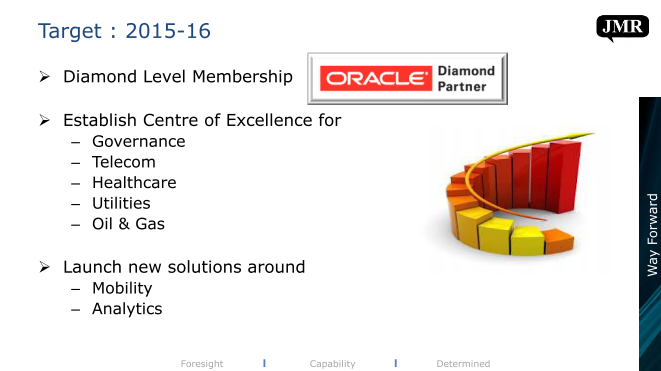 Target : 2015-16

JMR

➢ Diamond Level Membership

ORACLE Diamond Partner

➢ Establish Centre of Excellence for
– Governance
– Telecom
– Healthcare
– Utilities
– Oil & Gas

➢ Launch new solutions around
– Mobility
– Analytics

Way Forward

Foresight | Capability | Determined